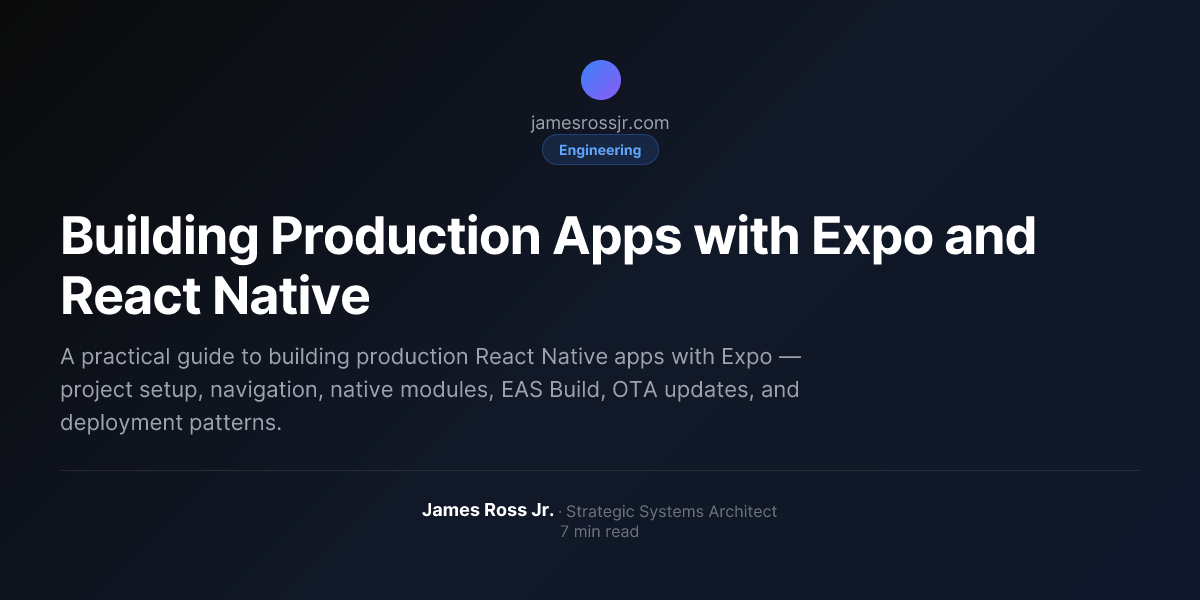 jamesrossjr.com

Engineering

Building Production Apps with Expo and React Native

A practical guide to building production React Native apps with Expo — project setup, navigation, native modules, EAS Build, OTA updates, and deployment patterns.

James Ross Jr. · Strategic Systems Architect
7 min read